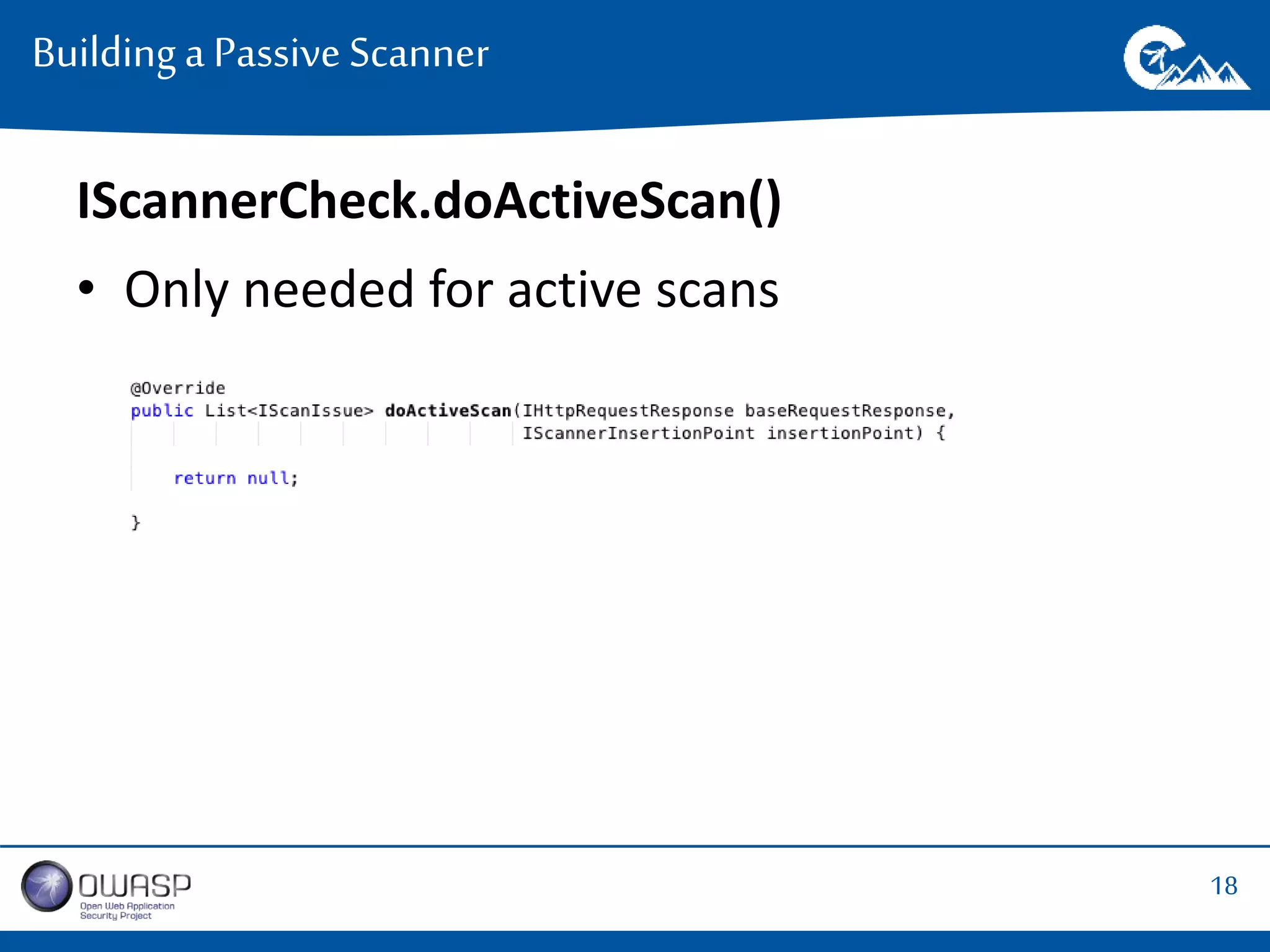 Building a Passive Scanner

IScannerCheck.doActiveScan()

• Only needed for active scans

@Override
public List<IScanIssue> doActiveScan(IHttpRequestResponse baseRequestResponse,
IScannerInsertionPoint insertionPoint) {

return null;

}

OWASP
Open Web Application Security Project

18